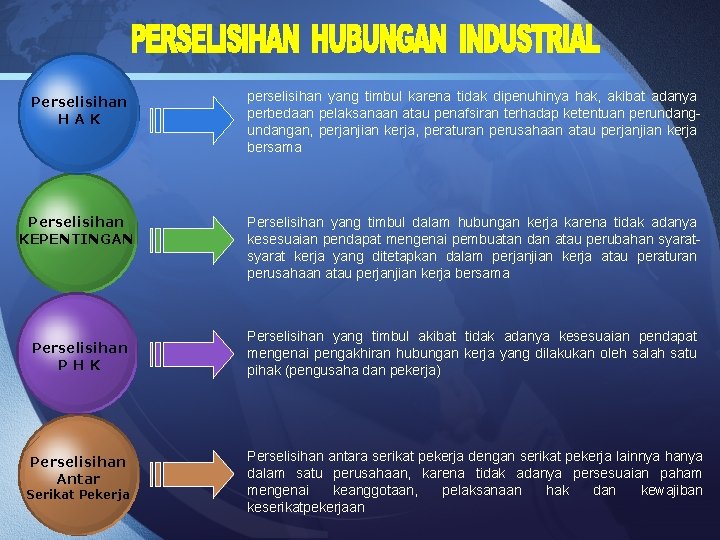 PERSELISIHAN HUBUNGAN INDUSTRIAL

Perselisihan
H A K

perselisihan yang timbul karena tidak dipenuhinya hak, akibat adanya perbedaan pelaksanaan atau penafsiran terhadap ketentuan perundang-undangan, perjanjian kerja, peraturan perusahaan atau perjanjian kerja bersama

Perselisihan
KEPENTINGAN

Perselisihan yang timbul dalam hubungan kerja karena tidak adanya kesesuaian pendapat mengenai pembuatan dan atau perubahan syarat-syarat kerja yang ditetapkan dalam perjanjian kerja atau peraturan perusahaan atau perjanjian kerja bersama

Perselisihan
P H K

Perselisihan yang timbul akibat tidak adanya kesesuaian pendapat mengenai pengakhiran hubungan kerja yang dilakukan oleh salah satu pihak (pengusaha dan pekerja)

Perselisihan
Antar
Serikat Pekerja

Perselisihan antara serikat pekerja dengan serikat pekerja lainnya hanya dalam satu perusahaan, karena tidak adanya persesuaian paham mengenai keanggotaan, pelaksanaan hak dan kewajiban keserikatpekerjaan